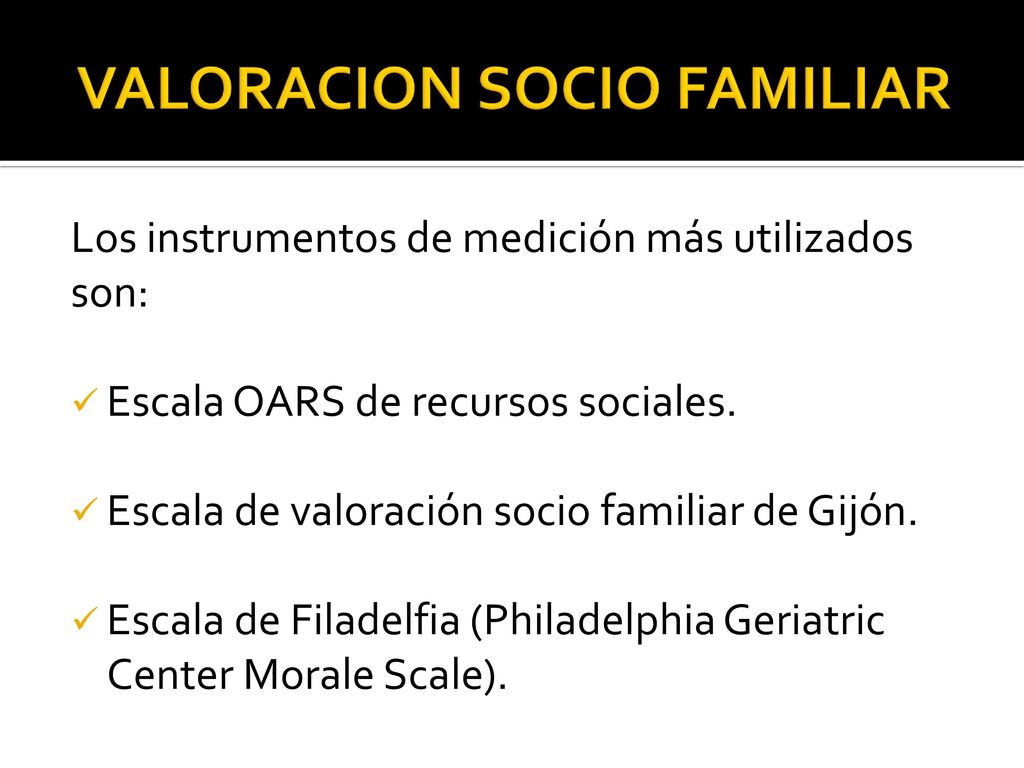 VALORACION SOCIO FAMILIAR

Los instrumentos de medición más utilizados son:

✓ Escala OARS de recursos sociales.

✓ Escala de valoración socio familiar de Gijón.

✓ Escala de Filadelfia (Philadelphia Geriatric Center Morale Scale).